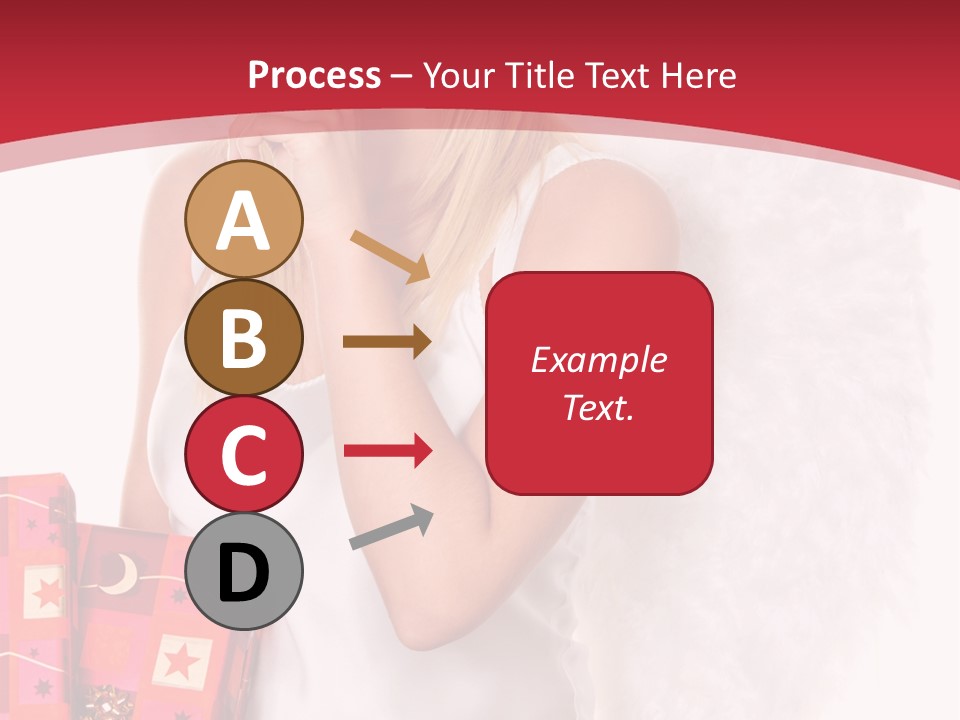 Process – Your Title Text Here

A

B

C

D

Example Text.